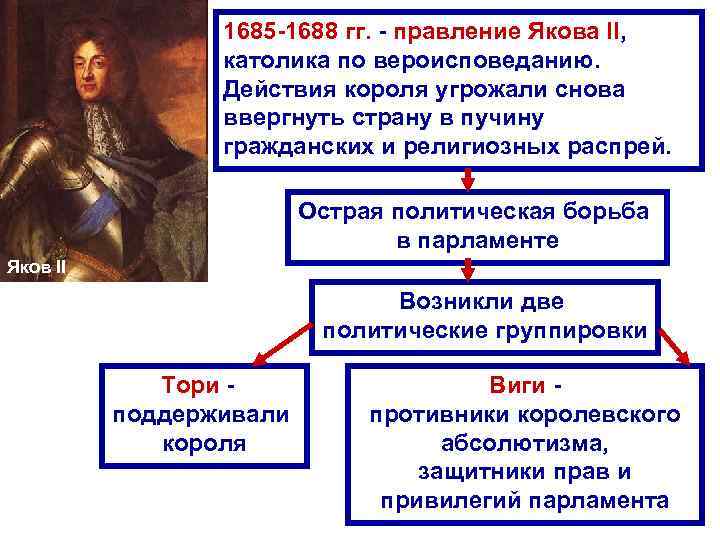 Яков II

1685-1688 гг. - правление Якова II, католика по вероисповеданию. Действия короля угрожали снова ввергнуть страну в пучину гражданских и религиозных распрей.

Острая политическая борьба в парламенте

Возникли две политические группировки

Тори - поддерживали короля

Виги - противники королевского абсолютизма, защитники прав и привилегий парламента